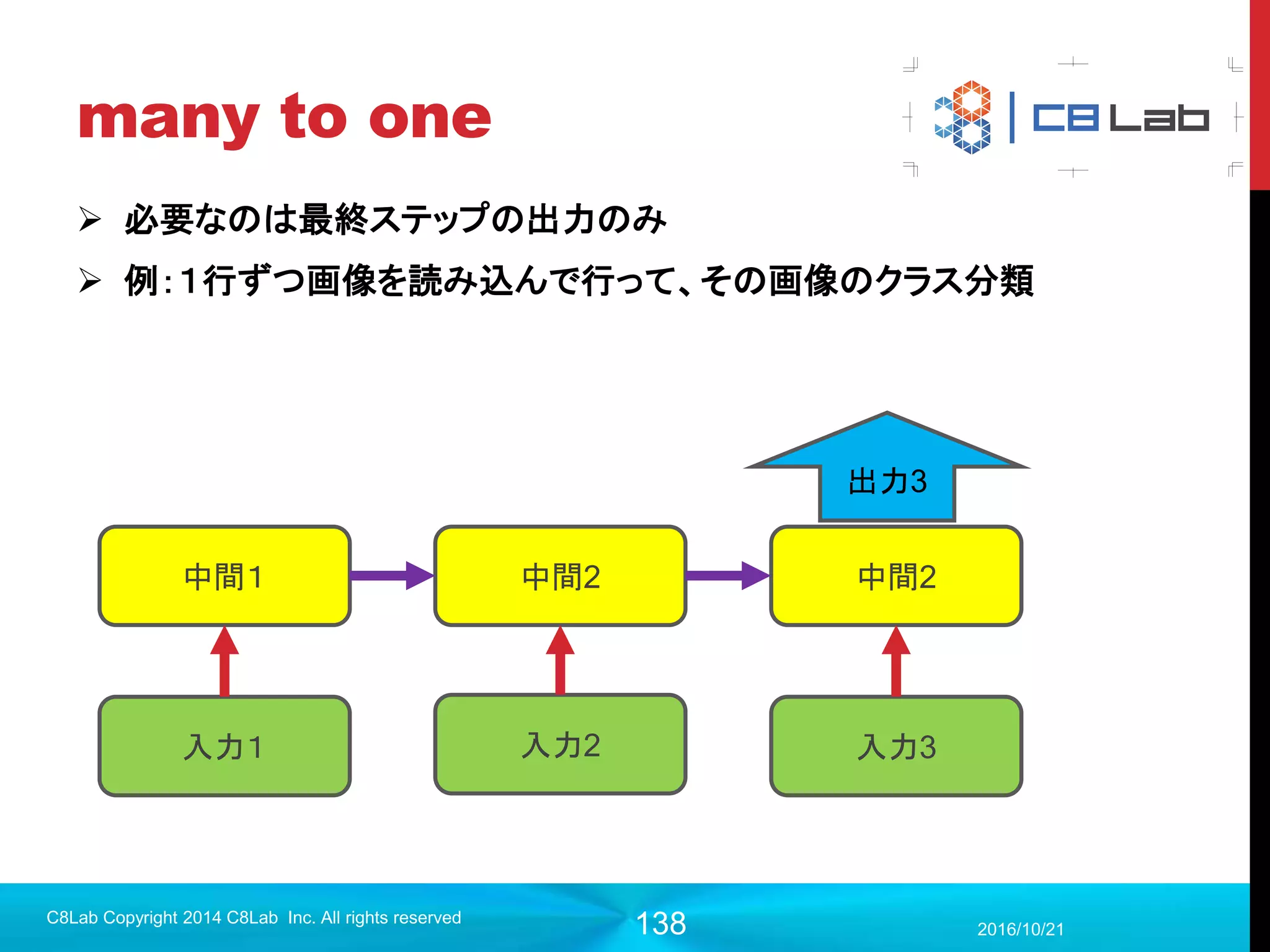 many to one

C8 Lab

➢ 必要なのは最終ステップの出力のみ

➢ 例：1行ずつ画像を読み込んで行って、その画像のクラス分類

出力3

中間1

中間2

中間2

入力1

入力2

入力3

C8Lab Copyright 2014 C8Lab Inc. All rights reserved

138

2016/10/21